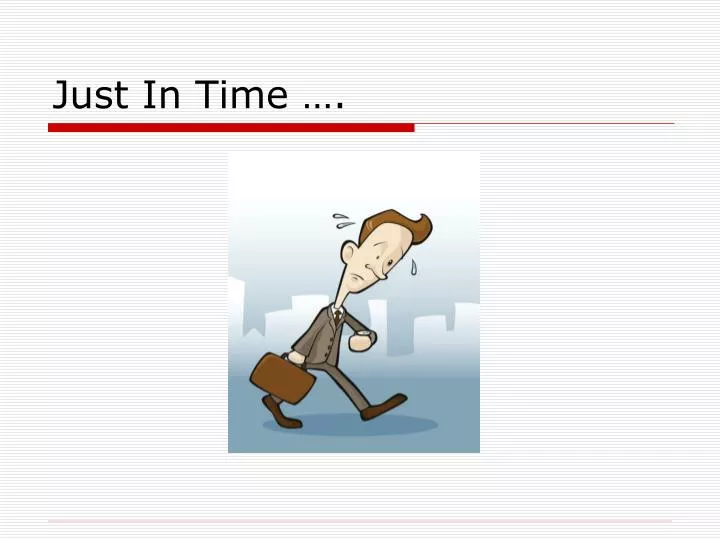 Just In Time ….